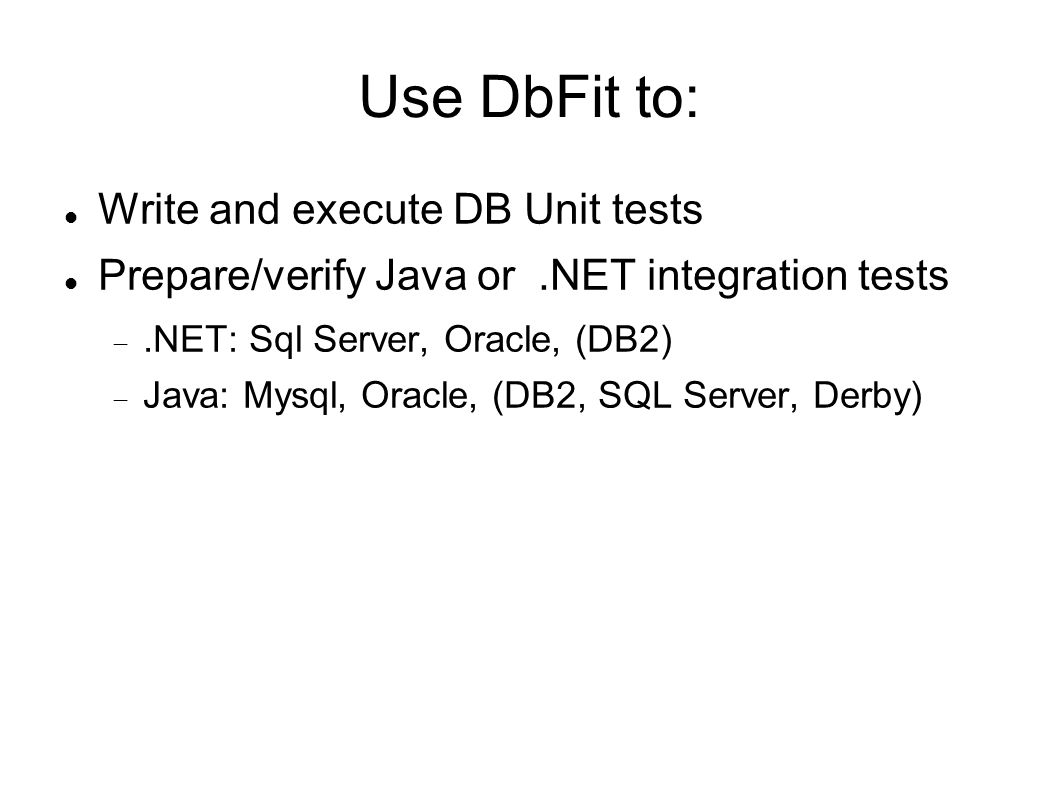 Use DbFit to:

- Write and execute DB Unit tests
- Prepare/verify Java or .NET integration tests
  - .NET: Sql Server, Oracle, (DB2)
  - Java: Mysql, Oracle, (DB2, SQL Server, Derby)